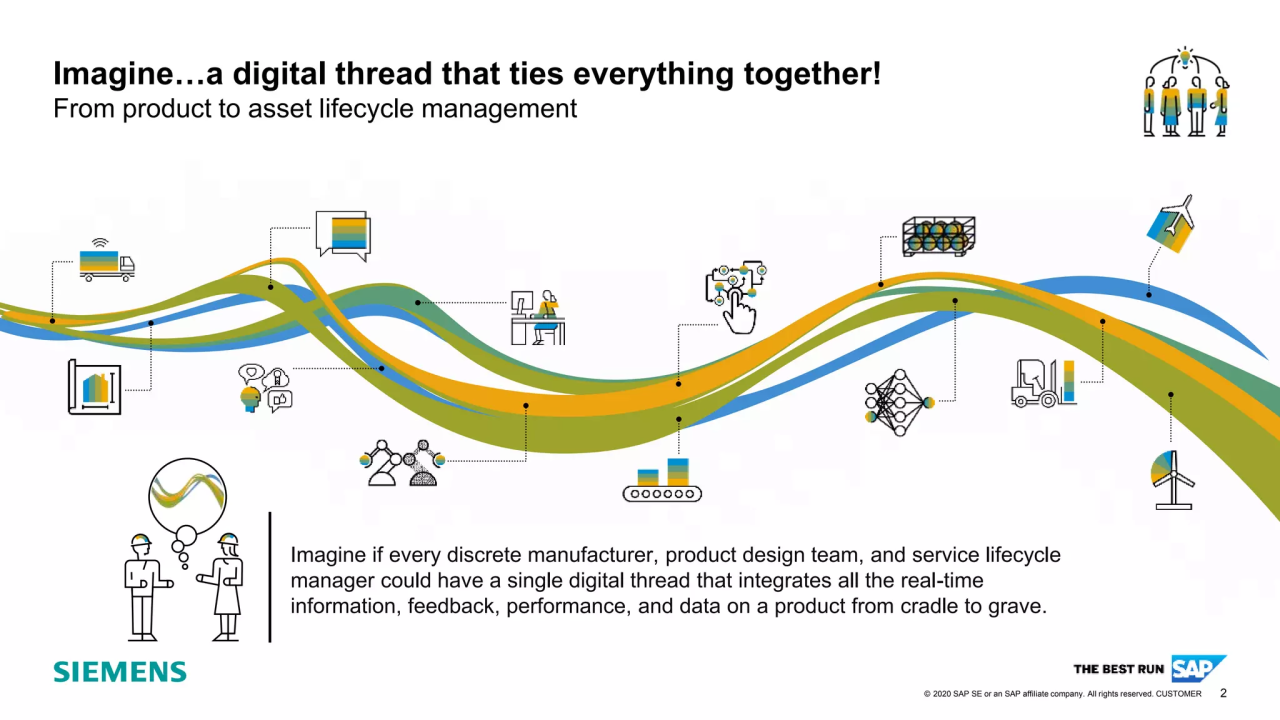 Imagine…a digital thread that ties everything together!
From product to asset lifecycle management

Imagine if every discrete manufacturer, product design team, and service lifecycle manager could have a single digital thread that integrates all the real-time information, feedback, performance, and data on a product from cradle to grave.

SIEMENS

THE BEST RUN SAP

© 2020 SAP SE or an SAP affiliate company. All rights reserved. CUSTOMER 2